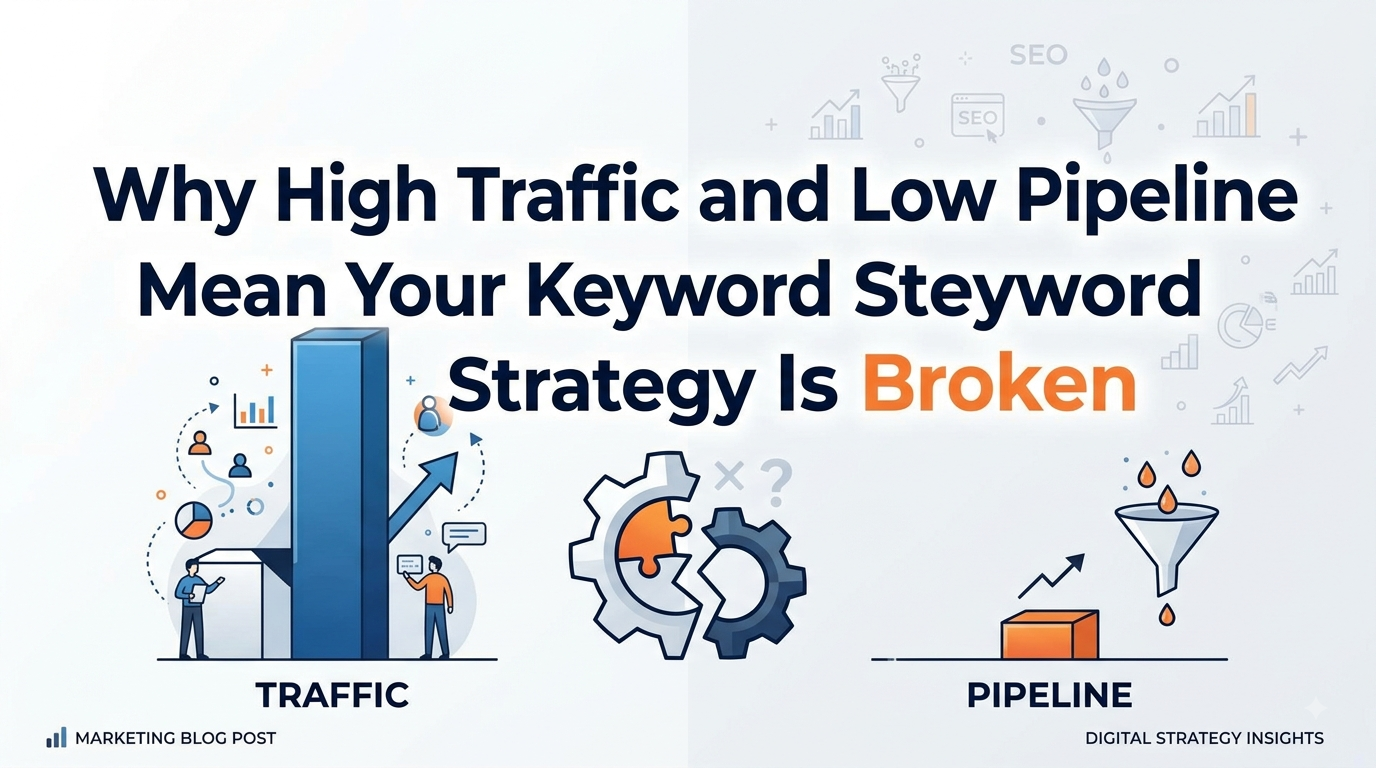 SEO

SEO

Why High Traffic and Low Pipeline Mean Your Keyword Steyword Strategy Is Broken

TRAFFIC

PIPELINE

MARKETING BLOG POST

DIGITAL STRATEGY INSIGHTS